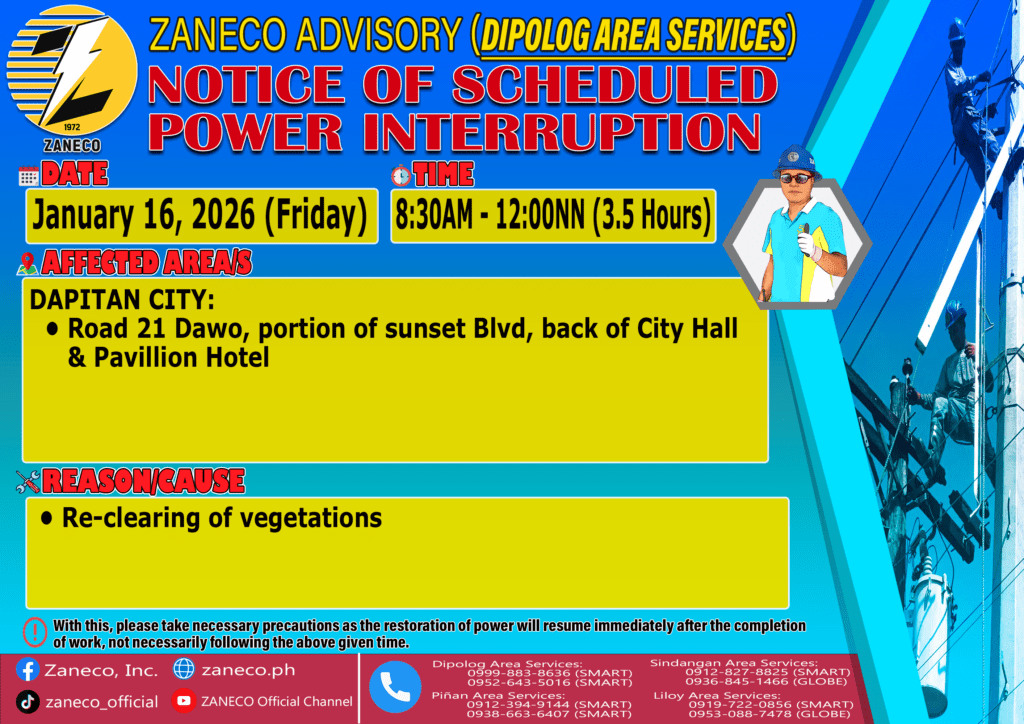 1972
ZANECO

ZANECO ADVISORY (DIPOLOG AREA SERVICES)
NOTICE OF SCHEDULED POWER INTERRUPTION

DATE
January 16, 2026 (Friday)

TIME
8:30AM - 12:00NN (3.5 Hours)

AFFECTED AREA/S
DAPITAN CITY:
• Road 21 Dawo, portion of sunset Blvd, back of City Hall & Pavillion Hotel

REASON/CAUSE
• Re-clearing of vegetations

With this, please take necessary precautions as the restoration of power will resume immediately after the completion of work, not necessarily following the above given time.

Zaneco, Inc.
zaneco.ph
zaneco_official
ZANECO Official Channel

Dipolog Area Services:
0999-883-8636 (SMART)
0952-643-5016 (SMART)
Piñan Area Services:
0912-394-9144 (SMART)
0938-663-6407 (SMART)
Sindangan Area Services:
0912-827-8825 (SMART)
0936-845-1466 (GLOBE)
Liloy Area Services:
0919-722-0856 (SMART)
0953-088-7478 (GLOBE)